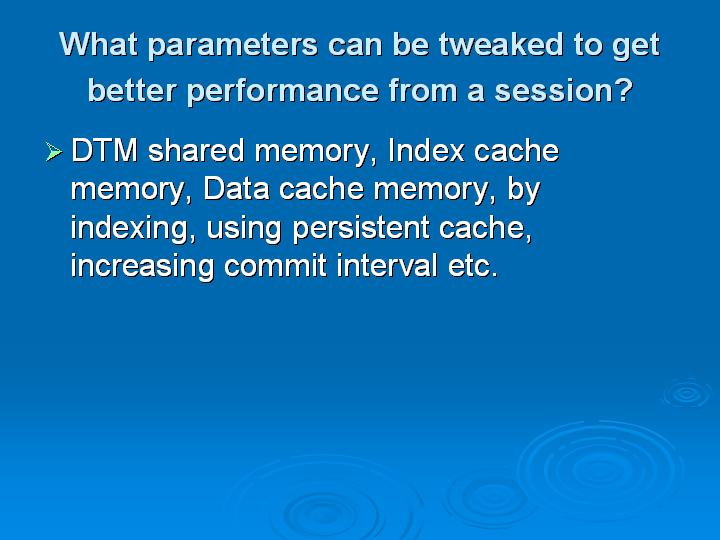 What parameters can be tweaked to get better performance from a session?

➢ DTM shared memory, Index cache memory, Data cache memory, by indexing, using persistent cache, increasing commit interval etc.